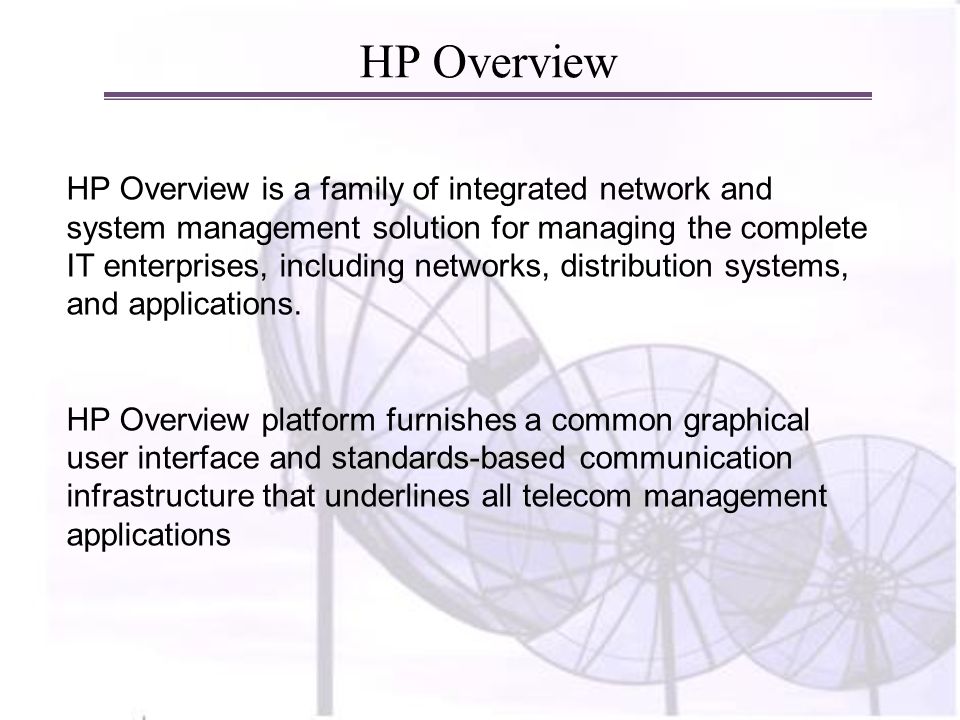 HP Overview

HP Overview is a family of integrated network and system management solution for managing the complete IT enterprises, including networks, distribution systems, and applications.

HP Overview platform furnishes a common graphical user interface and standards-based communication infrastructure that underlines all telecom management applications